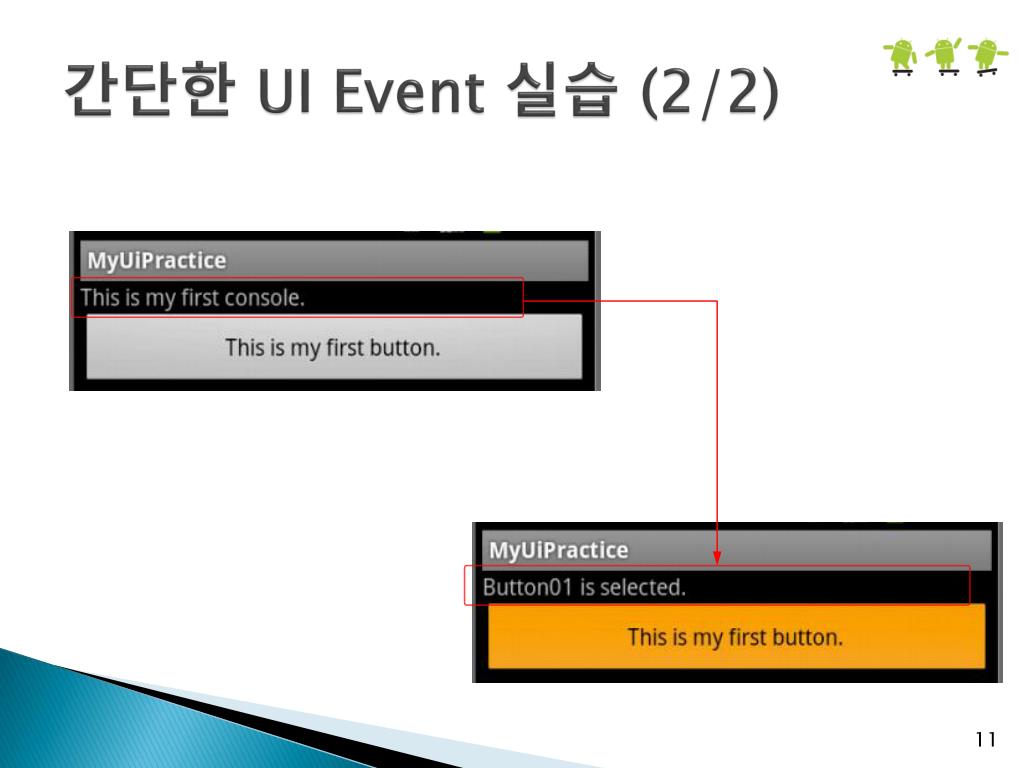 간단한 UI Event 실습 (2/2)

MyUiPractice
This is my first console.
This is my first button.

MyUiPractice
Button01 is selected.
This is my first button.

11